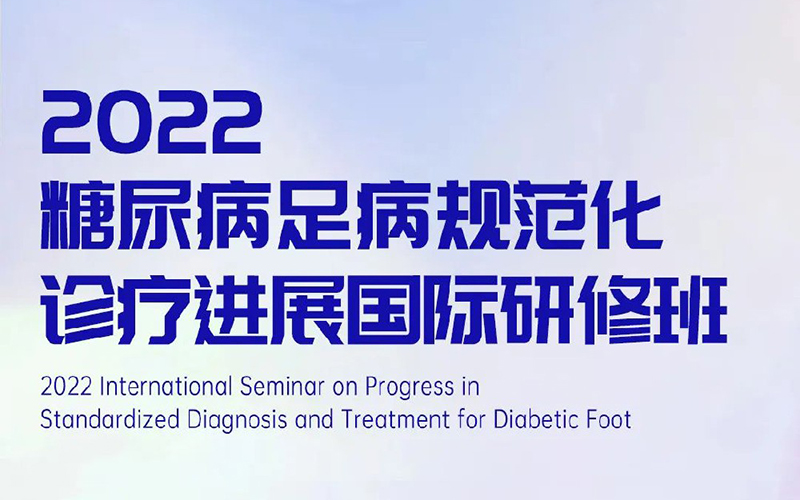 2022
糖尿病足病规范化
诊疗进展国际研修班

2022 International Seminar on Progress in Standardized Diagnosis and Treatment for Diabetic Foot